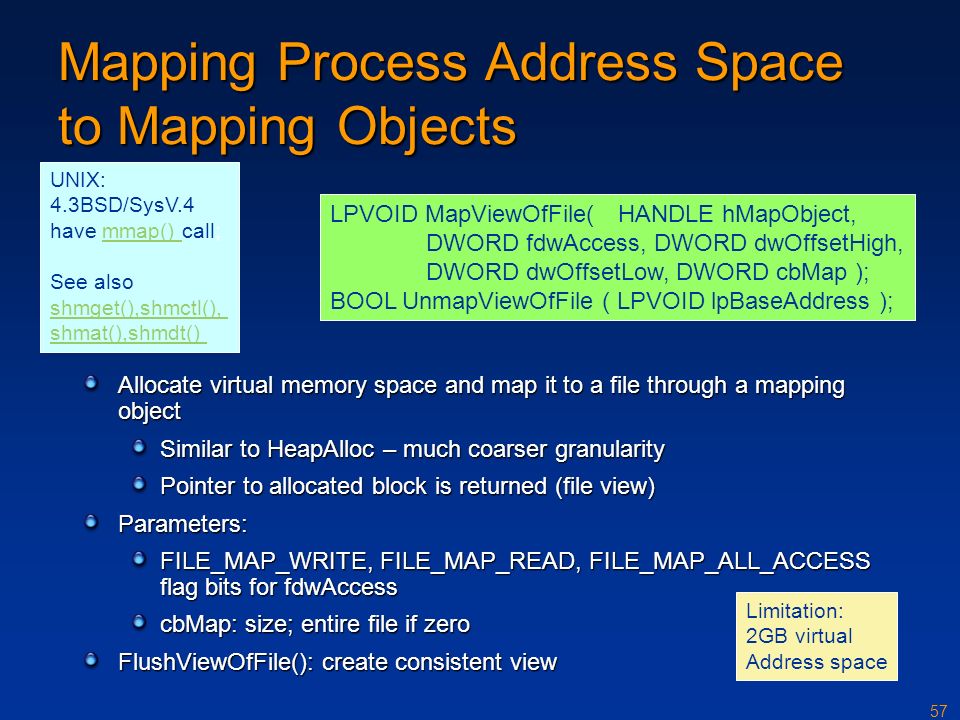 Mapping Process Address Space to Mapping Objects

UNIX:
4.3BSD/SysV.4
have mmap() call

See also
shmget(),shmctl(), shmat(),shmdt()

LPVOID MapViewOfFile( HANDLE hMapObject,
DWORD fdwAccess, DWORD dwOffsetHigh,
DWORD dwOffsetLow, DWORD cbMap );
BOOL UnmapViewOfFile ( LPVOID lpBaseAddress );

Allocate virtual memory space and map it to a file through a mapping object

Similar to HeapAlloc – much coarser granularity

Pointer to allocated block is returned (file view)

Parameters:

FILE_MAP_WRITE, FILE_MAP_READ, FILE_MAP_ALL_ACCESS flag bits for fdwAccess

cbMap: size; entire file if zero

FlushViewOfFile(): create consistent view

Limitation:
2GB virtual
Address space

57